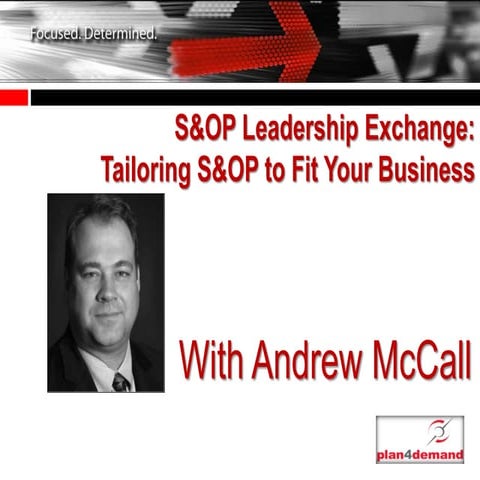 Focused. Determined.

S&OP Leadership Exchange:
Tailoring S&OP to Fit Your Business

With Andrew McCall

plan4demand